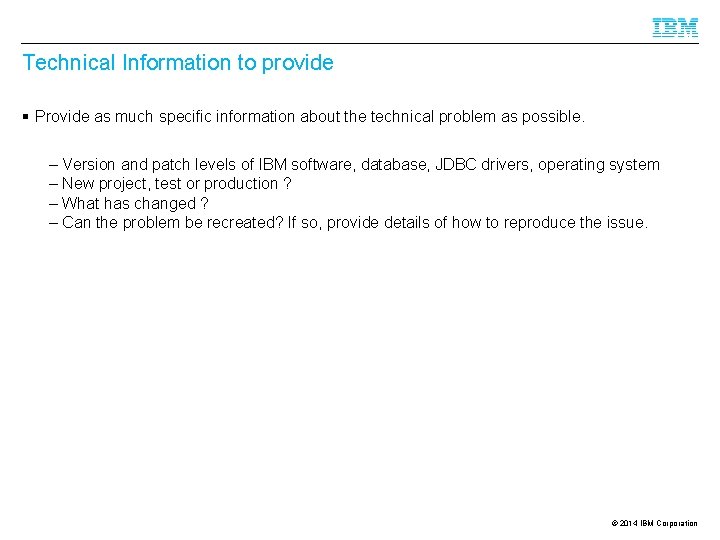 IBM

Technical Information to provide

▪ Provide as much specific information about the technical problem as possible.

– Version and patch levels of IBM software, database, JDBC drivers, operating system
– New project, test or production ?
– What has changed ?
– Can the problem be recreated? If so, provide details of how to reproduce the issue.

© 2014 IBM Corporation